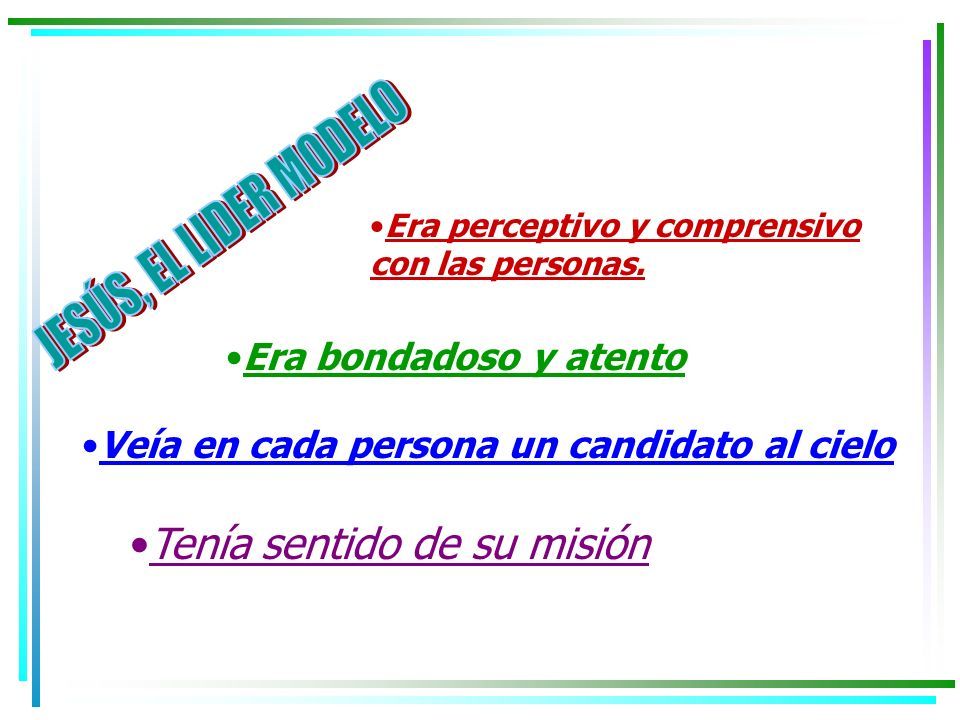 JESÚS, EL LIDER MODELO

•Era perceptivo y comprensivo con las personas.

•Era bondadoso y atento

•Veía en cada persona un candidato al cielo

•Tenía sentido de su misión